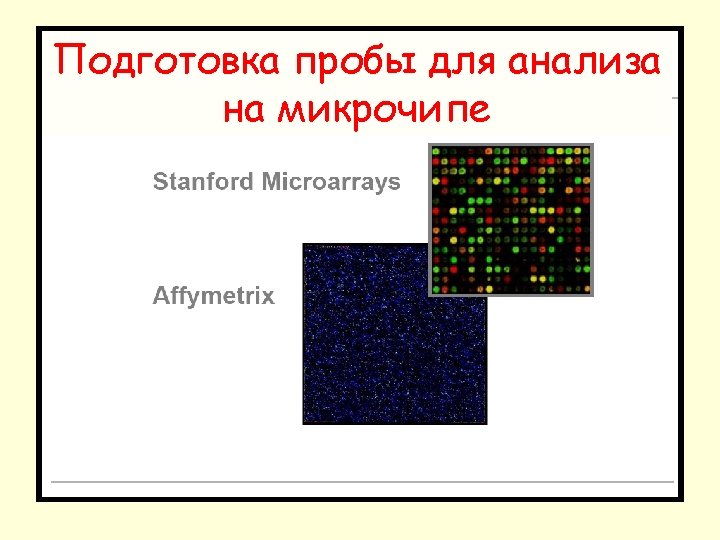 Подготовка пробы для анализа на микрочипе

Stanford Microarrays

Affymetrix